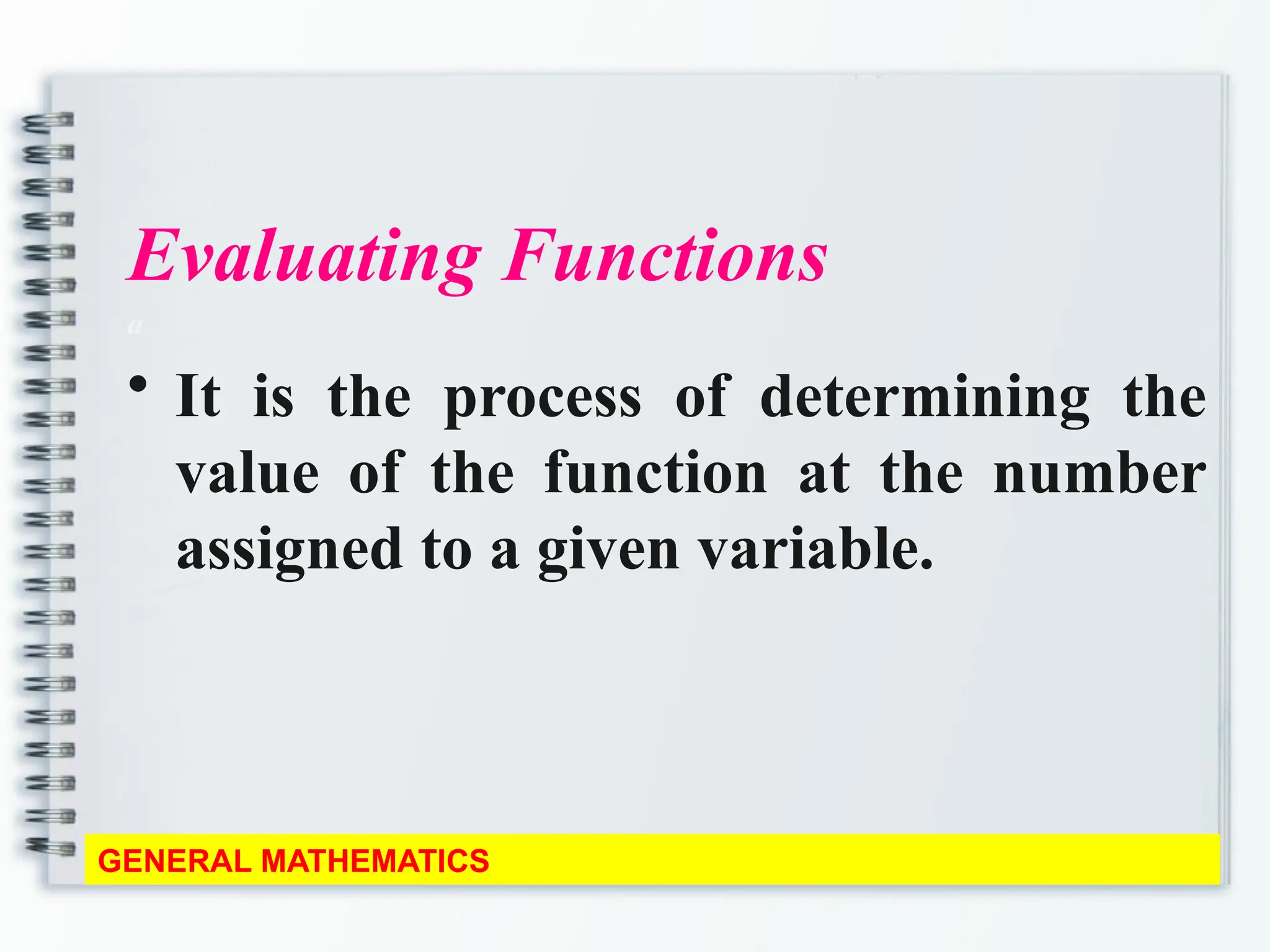 Evaluating Functions

a

• It is the process of determining the value of the function at the number assigned to a given variable.

GENERAL MATHEMATICS